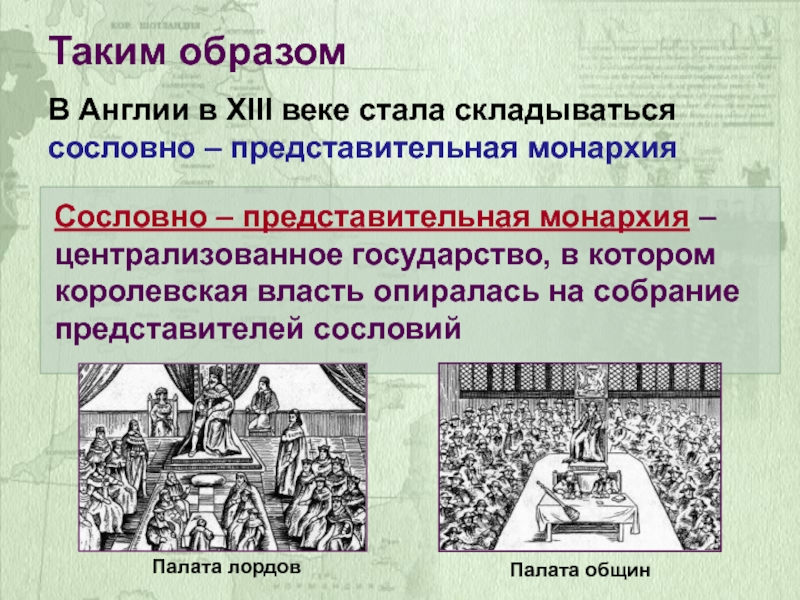 Таким образом

В Англии в XIII веке стала складываться сословно – представительная монархия

Сословно – представительная монархия – централизованное государство, в котором королевская власть опиралась на собрание представителей сословий

Палата лордов

Палата общин